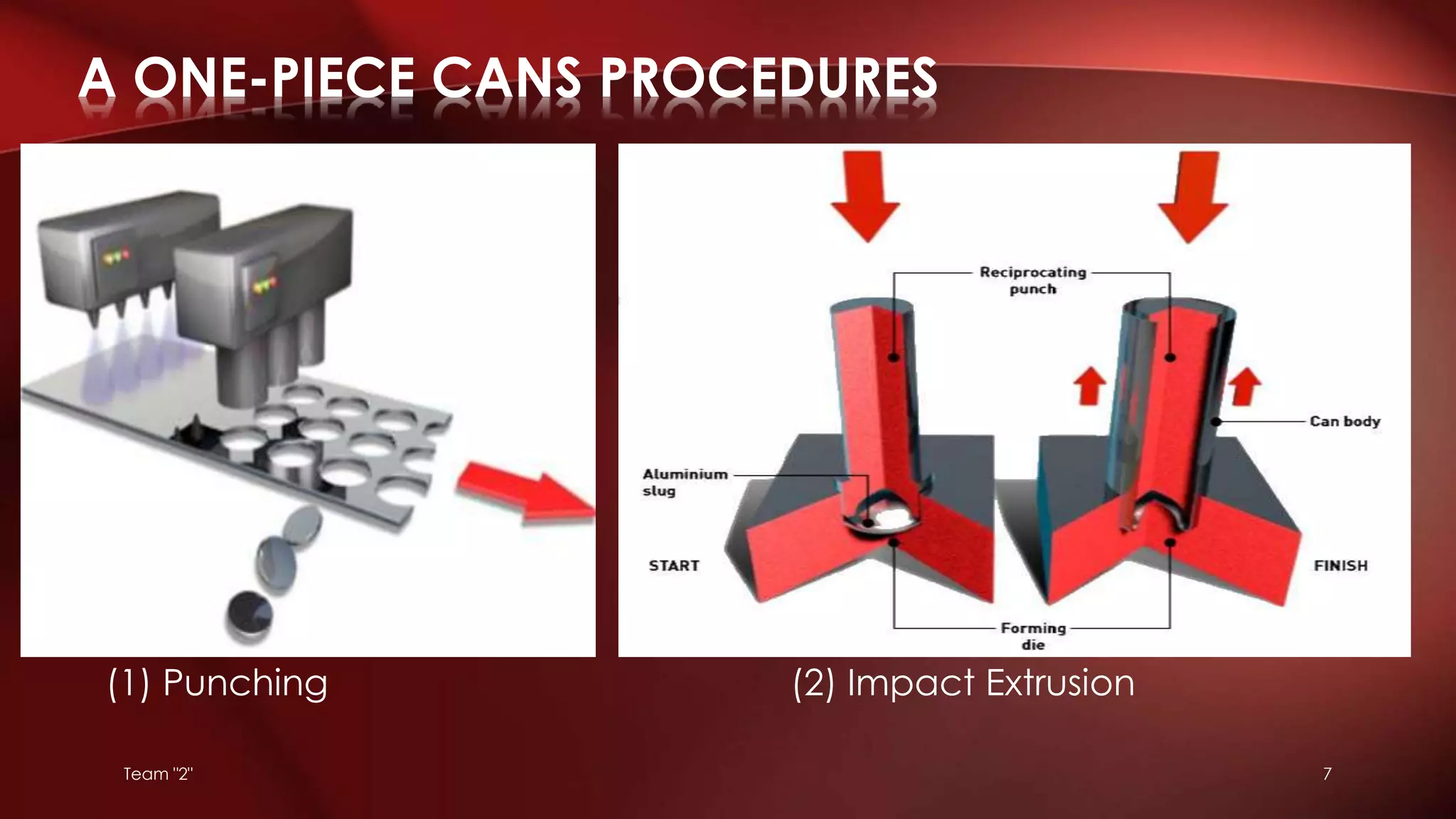 A ONE-PIECE CANS PROCEDURES

Reciprocating punch

Can body

Aluminium slug

START

FINISH

Forming die

(1) Punching

(2) Impact Extrusion

Team "2"

7